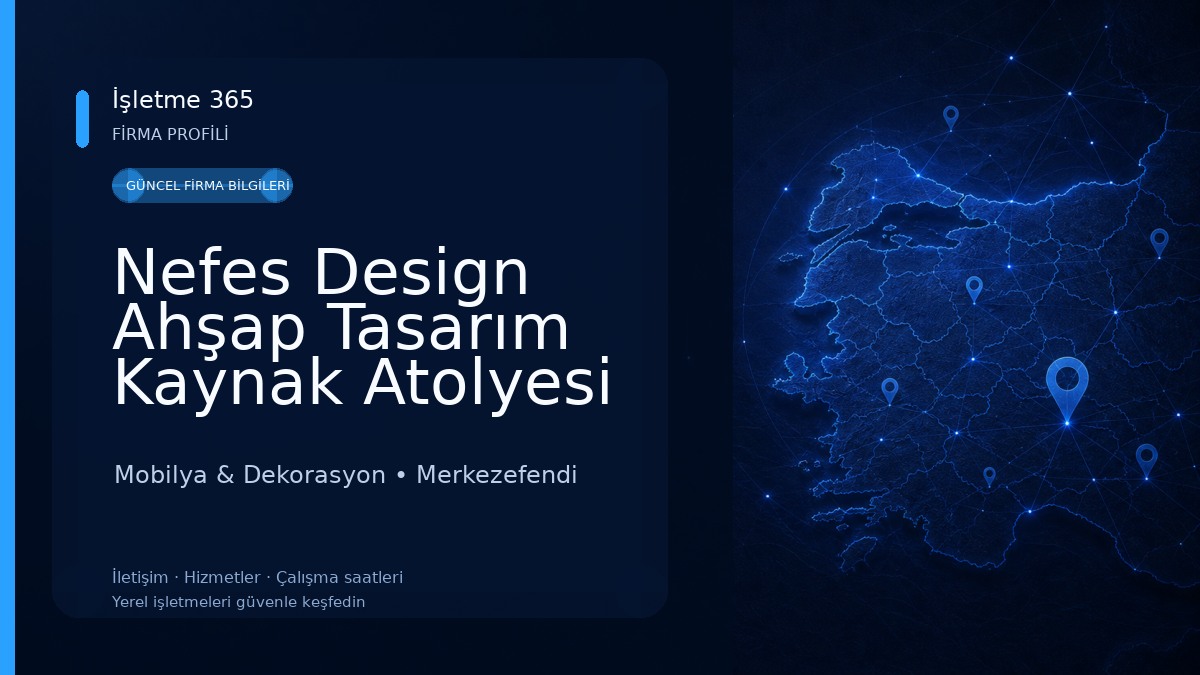 İşletme 365
FİRMA PROFİLİ

GÜNCEL FİRMA BİLGİLERİ

Nefes Design Ahşap Tasarım Kaynak Atolyesi

Mobilya & Dekorasyon • Merkezefendi

İletişim · Hizmetler · Çalışma saatleri
Yerel işletmeleri güvenle keşfedin